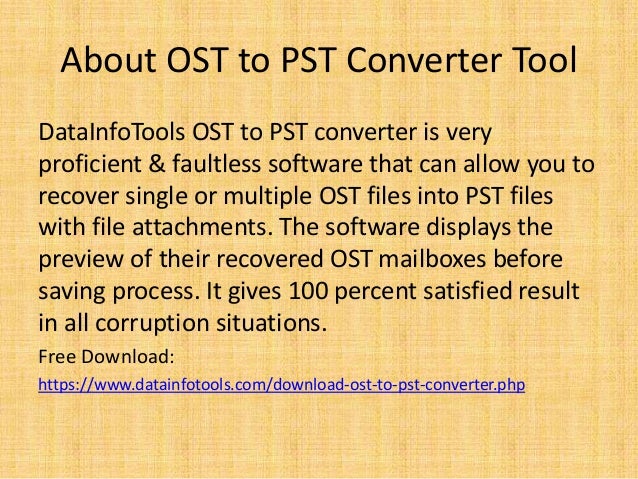 About OST to PST Converter Tool

DataInfoTools OST to PST converter is very proficient & faultless software that can allow you to recover single or multiple OST files into PST files with file attachments. The software displays the preview of their recovered OST mailboxes before saving process. It gives 100 percent satisfied result in all corruption situations.

Free Download:

https://www.datainfotools.com/download-ost-to-pst-converter.php